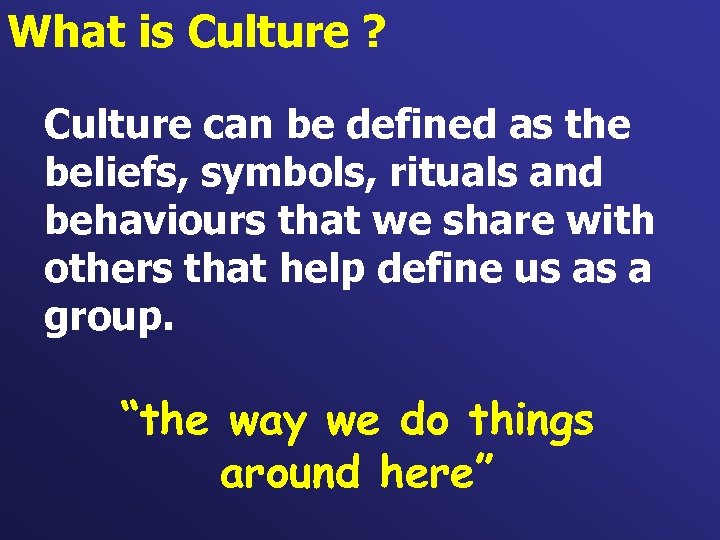 What is Culture ?

Culture can be defined as the beliefs, symbols, rituals and behaviours that we share with others that help define us as a group.

“the way we do things around here”